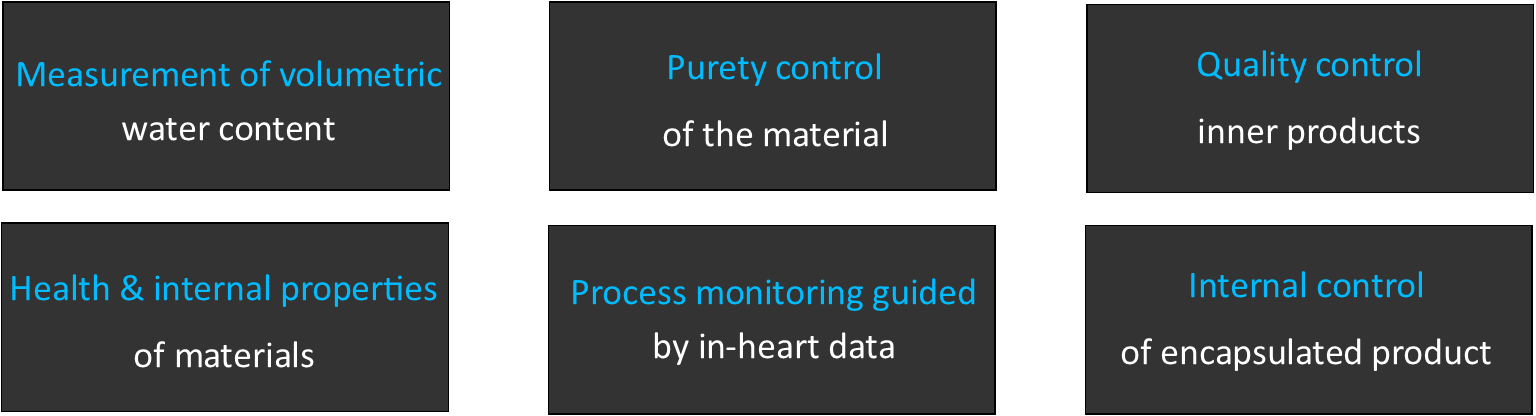 Measurement of volumetric
water content

Purety control
of the material

Quality control
inner products

Health & internal properties
of materials

Process monitoring guided
by in-heart data

Internal control
of encapsulated product